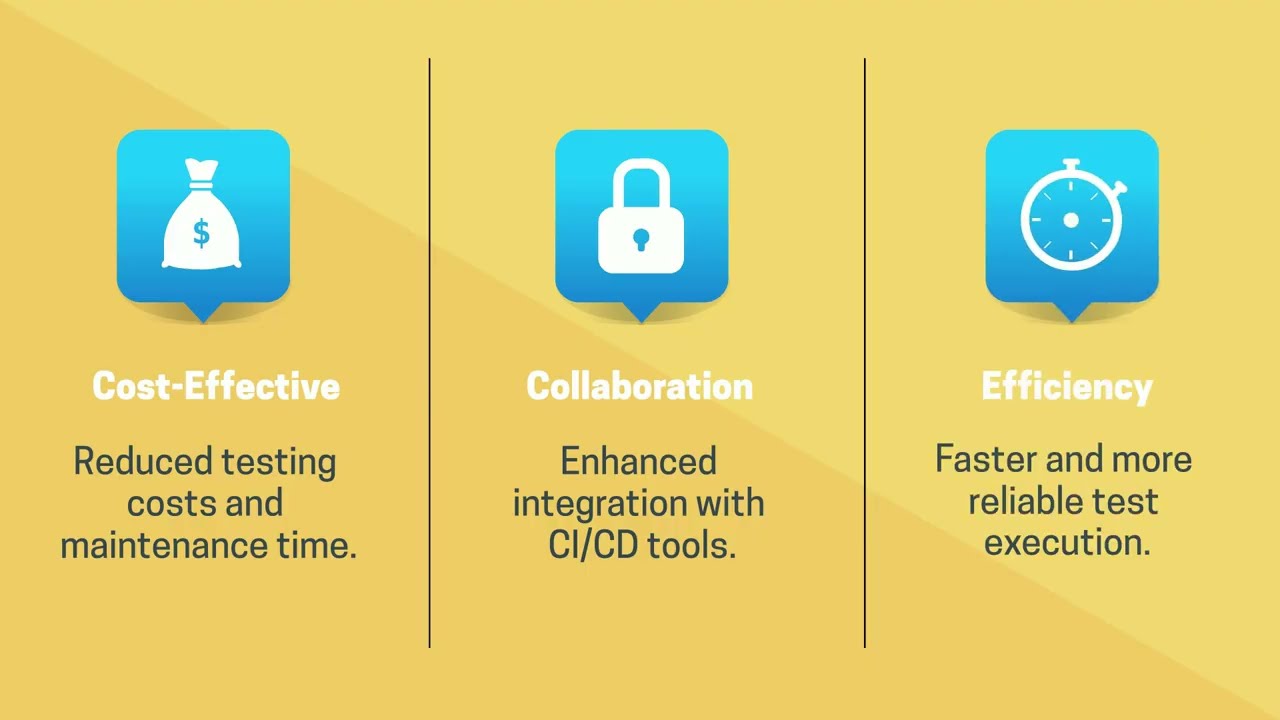 $

Cost-Effective

Reduced testing costs and maintenance time.

Collaboration

Enhanced integration with CI/CD tools.

Efficiency

Faster and more reliable test execution.